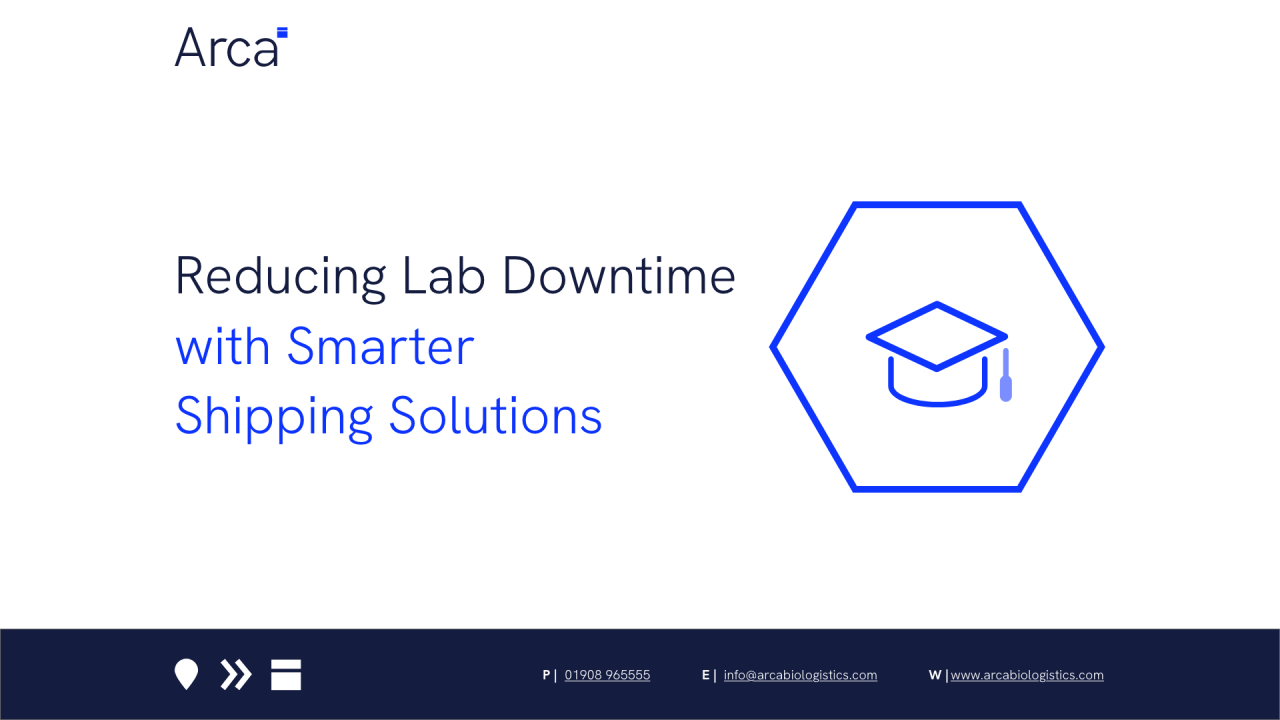 Arca

Reducing Lab Downtime with Smarter Shipping Solutions

P | 01908 965555 E | info@arcabiologistics.com W | www.arcabiologistics.com